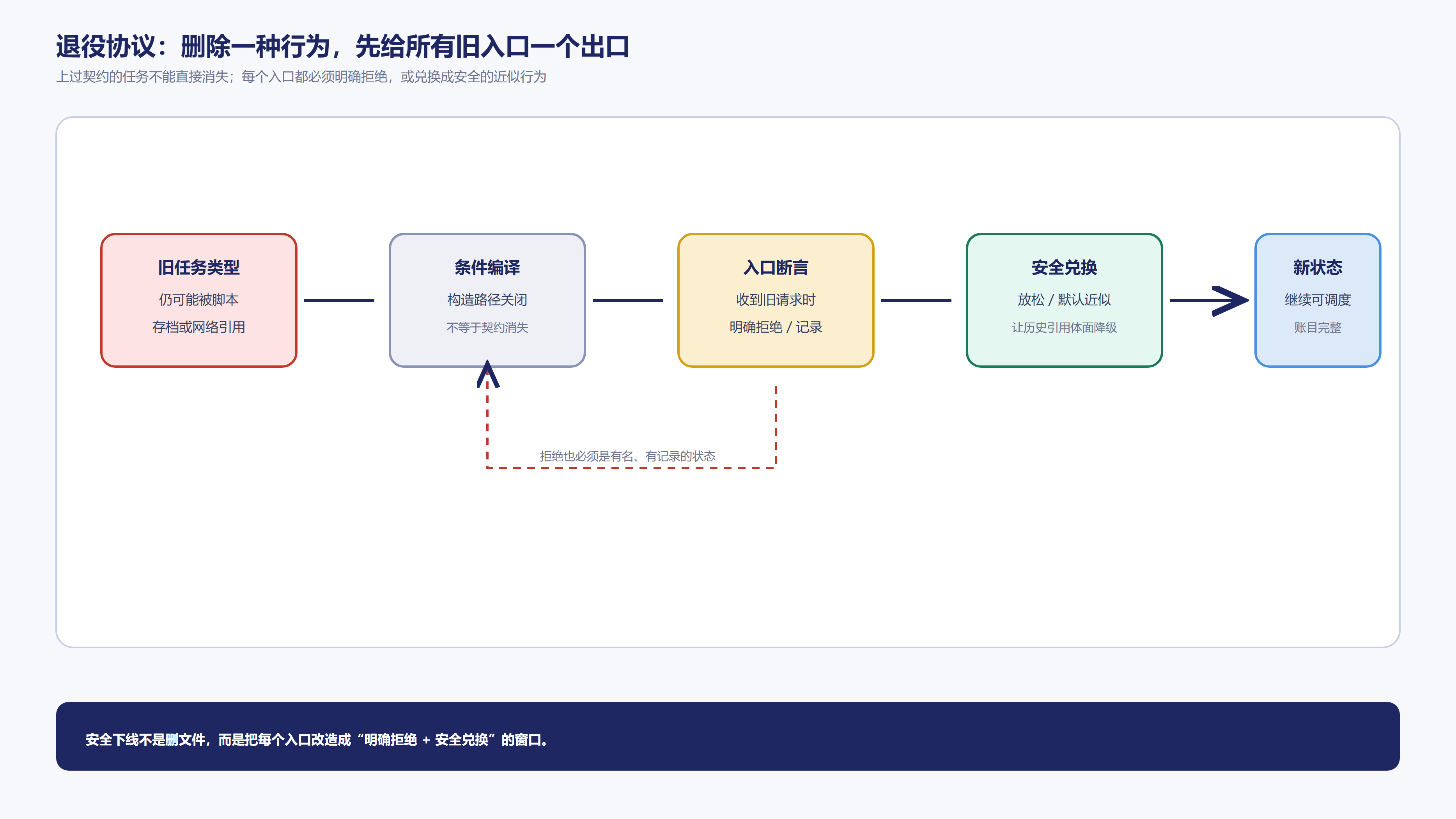 退役协议：删除一种行为，先给所有旧入口一个出口

上过契约的任务不能直接消失；每个入口都必须明确拒绝，或兑换成安全的近似行为

旧任务类型
仍可能被脚本
存档或网络引用

条件编译
构造路径关闭
不等于契约消失

入口断言
收到旧请求时
明确拒绝 / 记录

安全兑换
放松 / 默认近似
让历史引用体面降级

新状态
继续可调度
账目完整

拒绝也必须是有名、有记录的状态

安全下线不是删文件，而是把每个入口改造成“明确拒绝 + 安全兑换”的窗口。